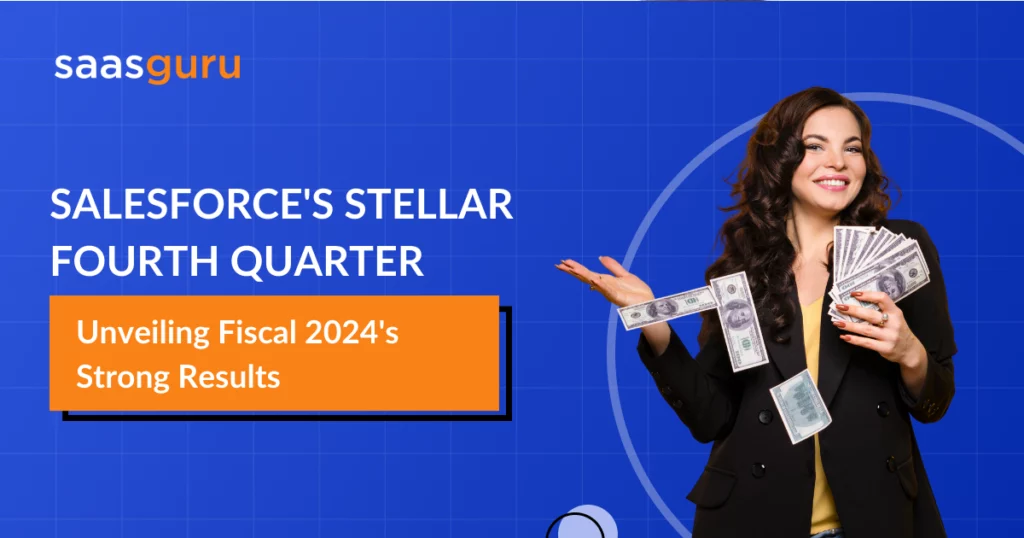 saasguru

SALESFORCE'S STELLAR FOURTH QUARTER

Unveiling Fiscal 2024's Strong Results